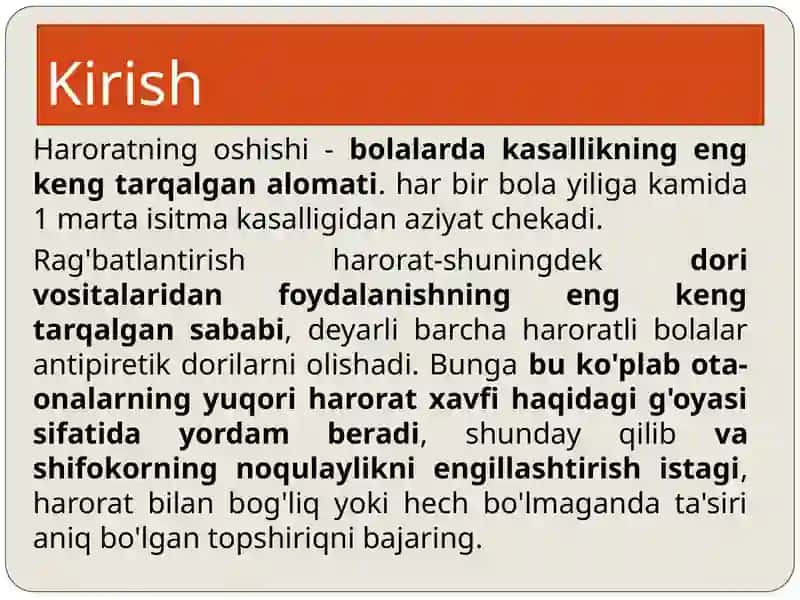 Kirish

Haroratning oshishi - bolalarda kasallikning eng keng tarqalgan alomati. har bir bola yiliga kamida 1 marta isitma kasalligidan aziyat chekadi.

Rag'batlantirish harorat-shuningdek dori vositalaridan foydalanishning eng keng tarqalgan sababi, deyarli barcha haroratli bolalar antipiretik dorilarni olishadi. Bunga bu ko'plab ota-onalarning yuqori harorat xavfi haqidagi g'oyasi sifatida yordam beradi, shunday qilib va shifokorning noqulaylikni engillashtirish istagi, harorat bilan bog'liq yoki hech bo'lmaganda ta'siri aniq bo'lgan topshiriqni bajaring.